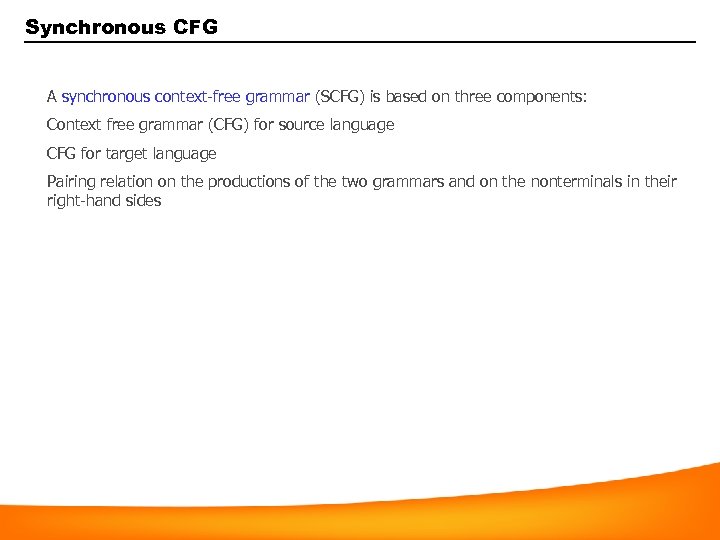 Synchronous CFG

A synchronous context-free grammar (SCFG) is based on three components:

Context free grammar (CFG) for source language

CFG for target language

Pairing relation on the productions of the two grammars and on the nonterminals in their right-hand sides